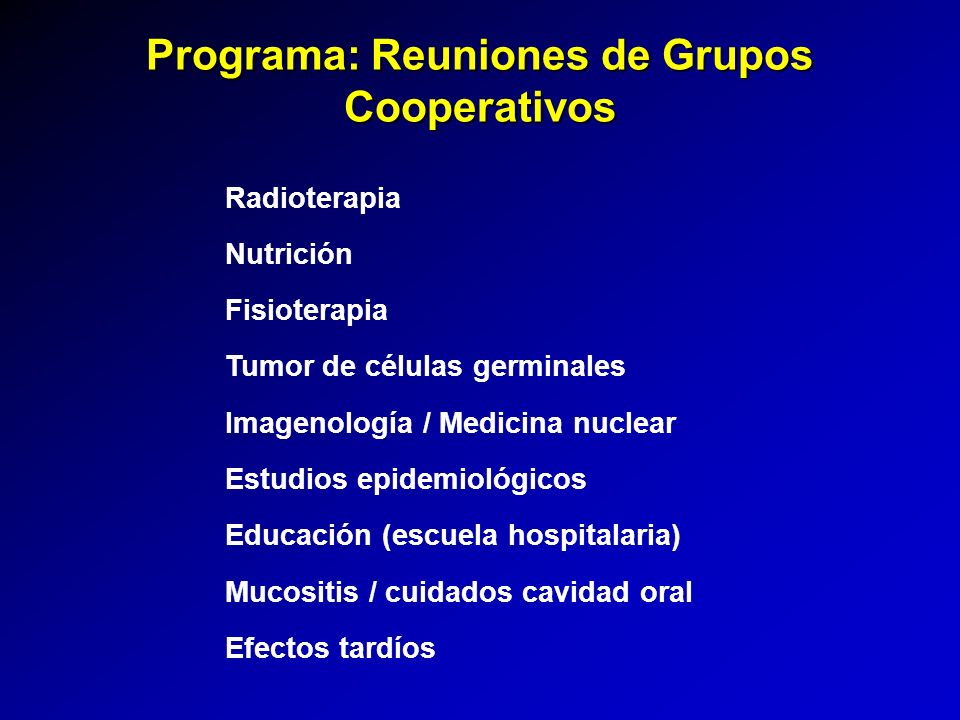 Programa: Reuniones de Grupos Cooperativos

Radioterapia

Nutrición

Fisioterapia

Tumor de células germinales

Imagenología / Medicina nuclear

Estudios epidemiológicos

Educación (escuela hospitalaria)

Mucositis / cuidados cavidad oral

Efectos tardíos